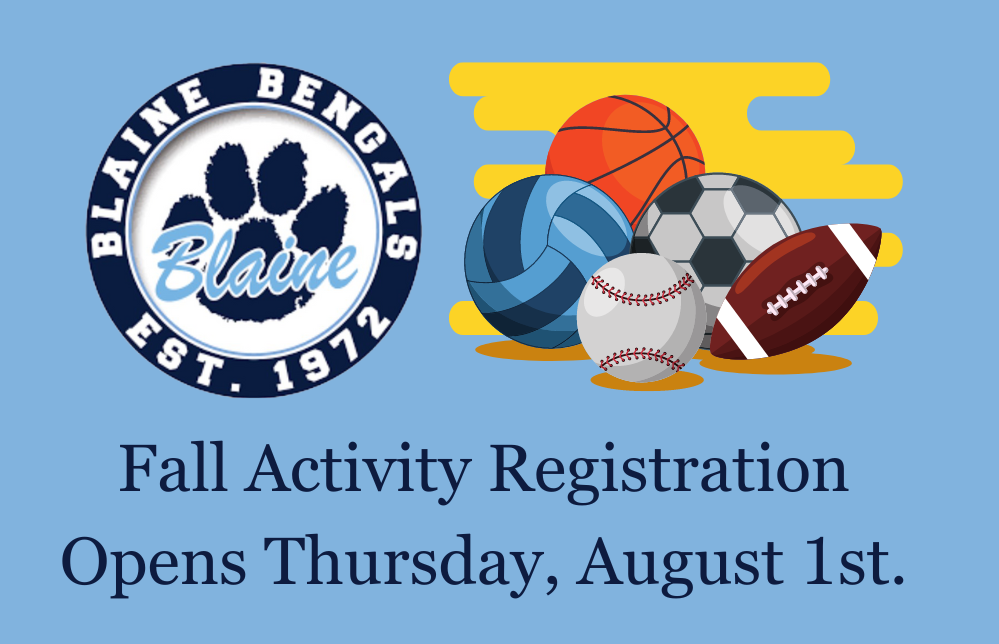 BLAINE BENGALS

Blaine

EST. 1972

Fall Activity Registration
Opens Thursday, August 1st.